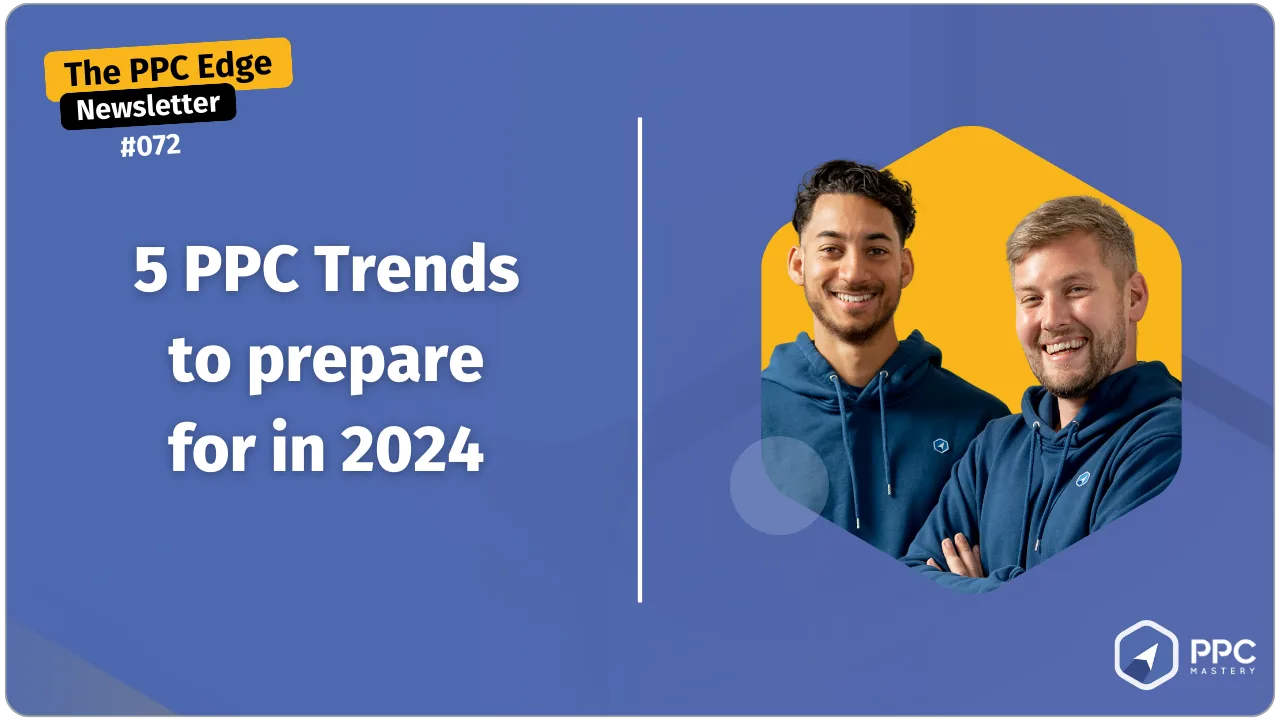 The PPC Edge
Newsletter
#072

5 PPC Trends to prepare for in 2024

PPC
MASTERY